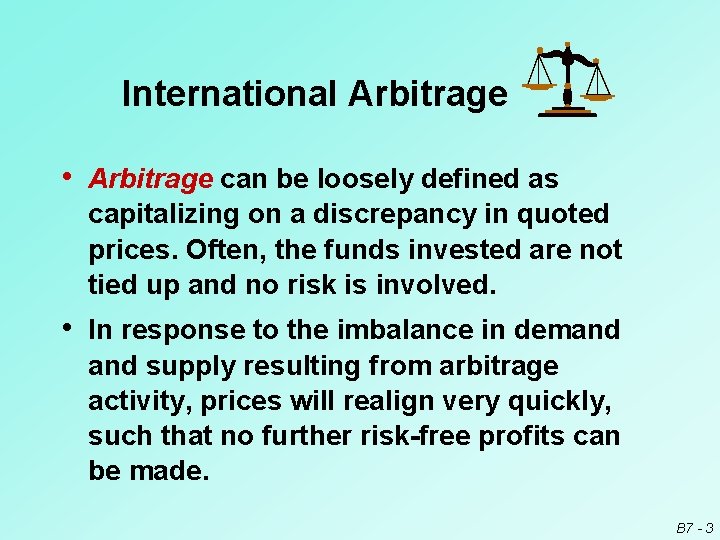 International Arbitrage

• Arbitrage can be loosely defined as capitalizing on a discrepancy in quoted prices. Often, the funds invested are not tied up and no risk is involved.

• In response to the imbalance in demand and supply resulting from arbitrage activity, prices will realign very quickly, such that no further risk-free profits can be made.

B7 - 3